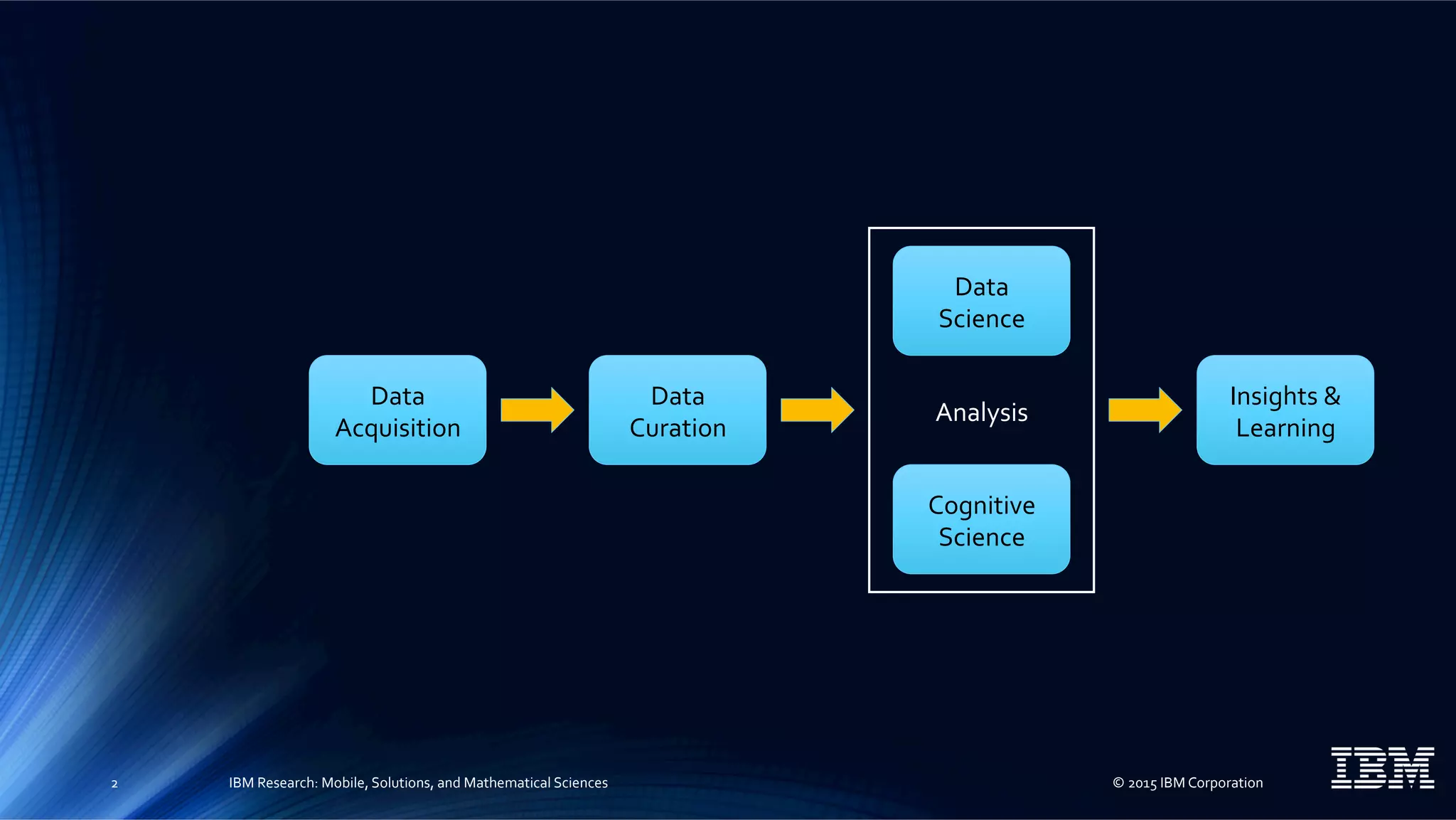 Data Acquisition

Data Curation

Data Science

Analysis

Cognitive Science

Insights & Learning

2

IBM Research: Mobile, Solutions, and Mathematical Sciences

© 2015 IBM Corporation

IBM